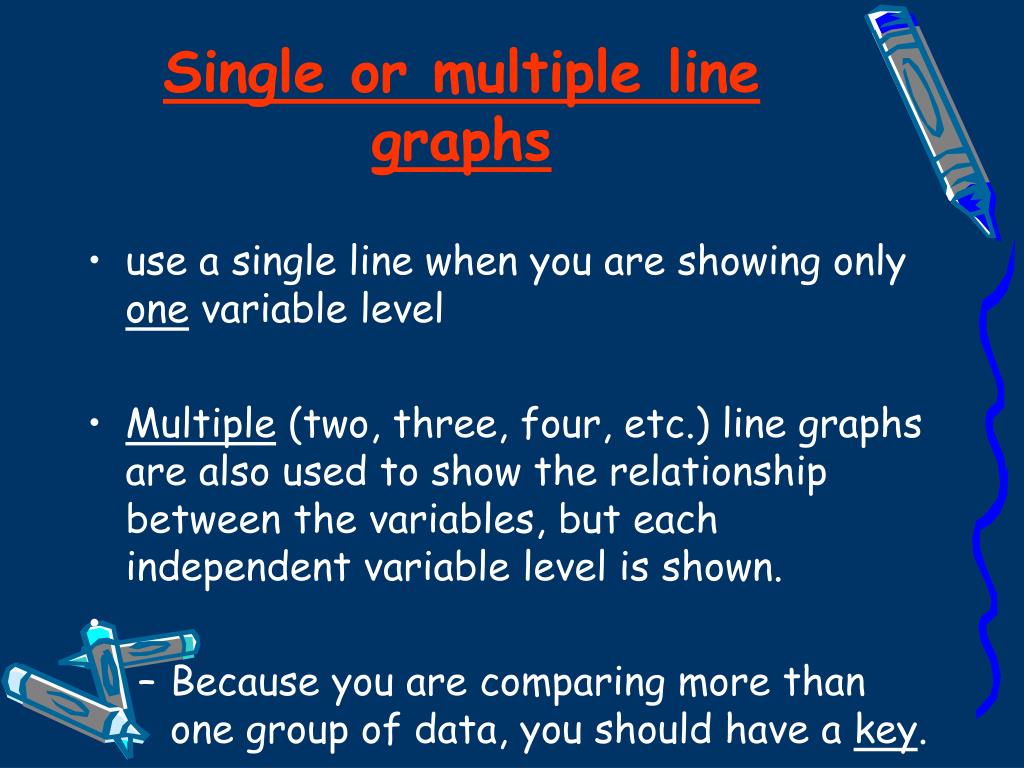 Single or multiple line graphs

• use a single line when you are showing only one variable level

• Multiple (two, three, four, etc.) line graphs are also used to show the relationship between the variables, but each independent variable level is shown.

•

– Because you are comparing more than one group of data, you should have a key.